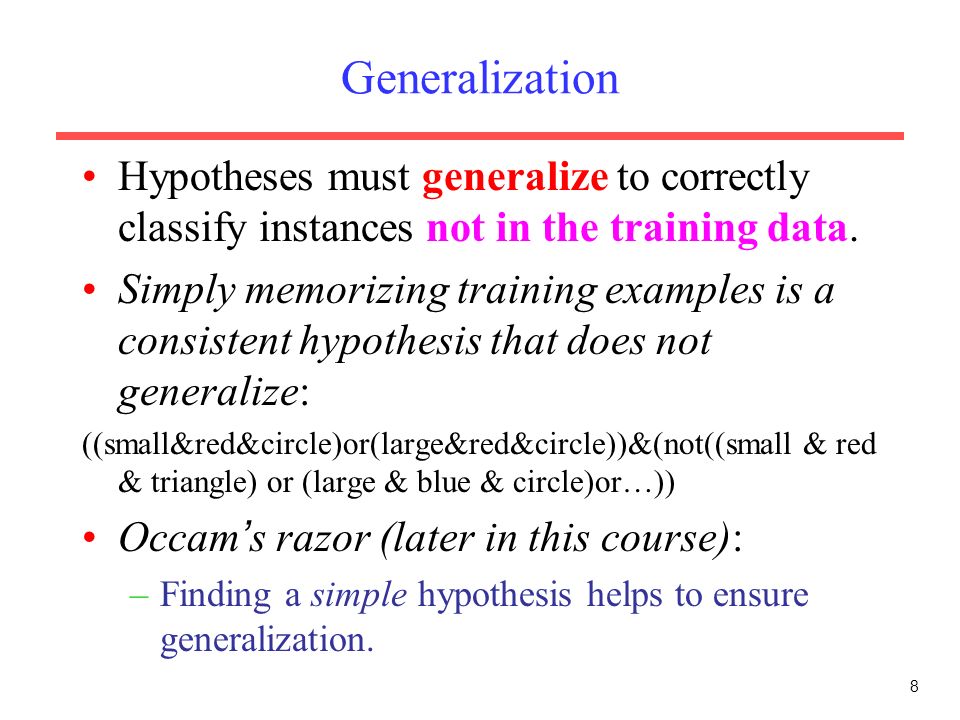 Generalization

• Hypotheses must generalize to correctly classify instances not in the training data.

• Simply memorizing training examples is a consistent hypothesis that does not generalize:

((small&red&circle)or(large&red&circle))&(not((small & red & triangle) or (large & blue & circle)or…))

• Occam's razor (later in this course):

– Finding a simple hypothesis helps to ensure generalization.

8